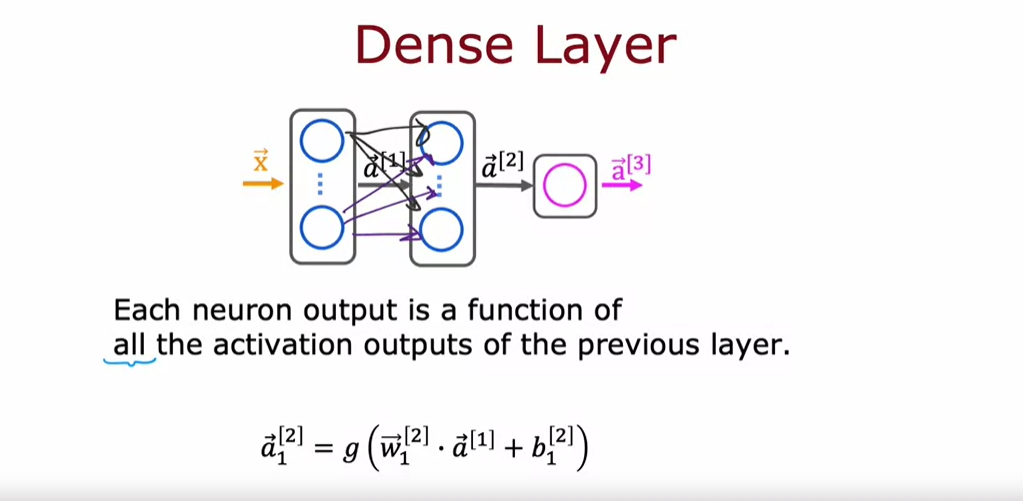 Dense Layer

$\vec{x}$

$\vec{a}^{[1]}$

$\vec{a}^{[2]}$

$\vec{a}^{[3]}$

Each neuron output is a function of all the activation outputs of the previous layer.

$\vec{a}_1^{[2]} = g\left(\vec{w}_1^{[2]} \cdot \vec{a}^{[1]} + b_1^{[2]}\right)$